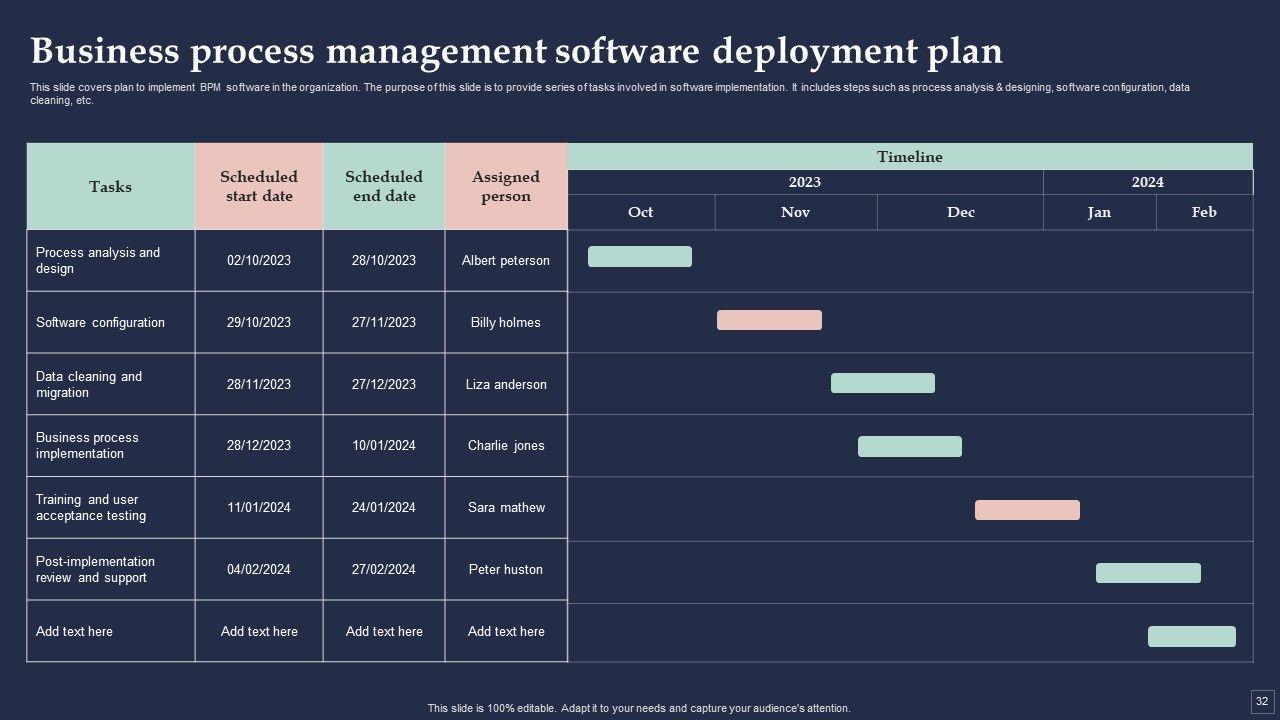 Business process management software deployment plan

This slide covers plan to implement BPM software in the organization. The purpose of this slide is to provide series of tasks involved in software implementation. It includes steps such as process analysis & designing, software configuration, data cleaning, etc.

| Tasks | Scheduled start date | Scheduled end date | Assigned person |
|---|---|---|---|
| Process analysis and design | 02/10/2023 | 28/10/2023 | Albert peterson |
| Software configuration | 29/10/2023 | 27/11/2023 | Billy holmes |
| Data cleaning and migration | 28/11/2023 | 27/12/2023 | Liza anderson |
| Business process implementation | 28/12/2023 | 10/01/2024 | Charlie jones |
| Training and user acceptance testing | 11/01/2024 | 24/01/2024 | Sara mathew |
| Post-implementation review and support | 04/02/2024 | 27/02/2024 | Peter huston |
| Add text here | Add text here | Add text here | Add text here |

Timeline

2023 2024

Oct Nov Dec Jan Feb

This slide is 100% editable. Adapt it to your needs and capture your audience's attention.

32